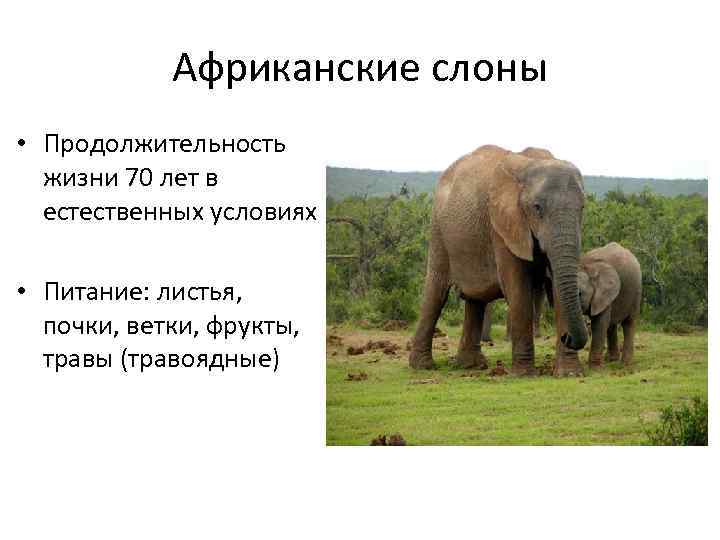 Африканские слоны

• Продолжительность жизни 70 лет в естественных условиях

• Питание: листья, почки, ветки, фрукты, травы (травоядные)